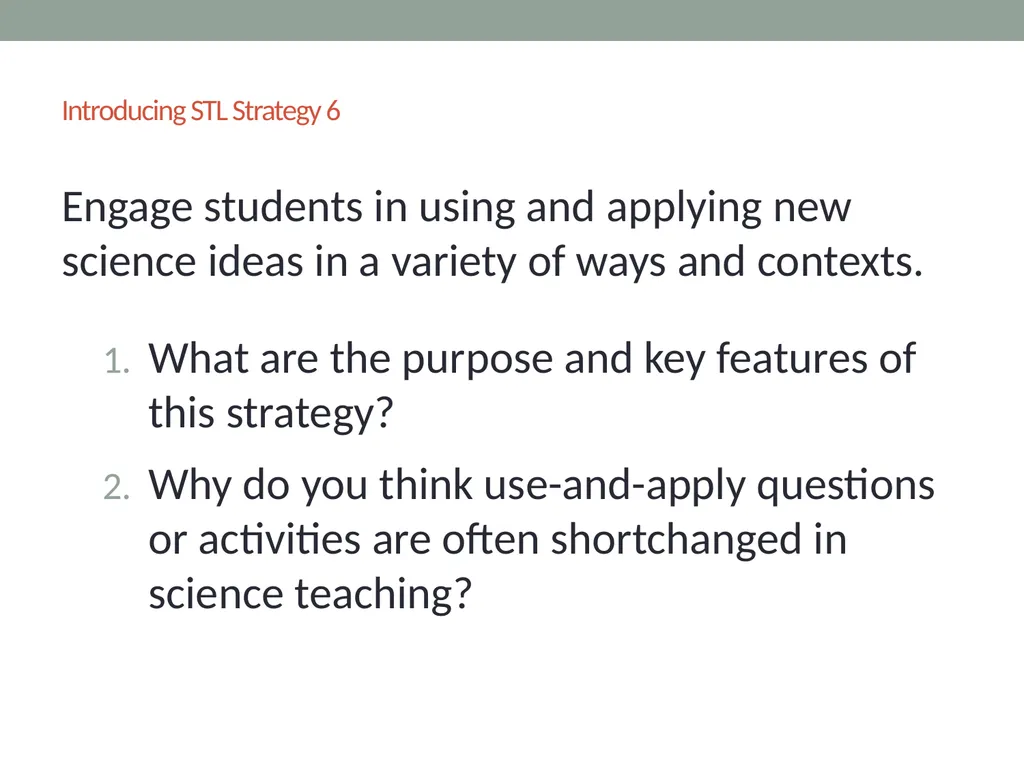 Introducing STL Strategy 6

Engage students in using and applying new science ideas in a variety of ways and contexts.

1. What are the purpose and key features of this strategy?
2. Why do you think use-and-apply questions or activities are often shortchanged in science teaching?